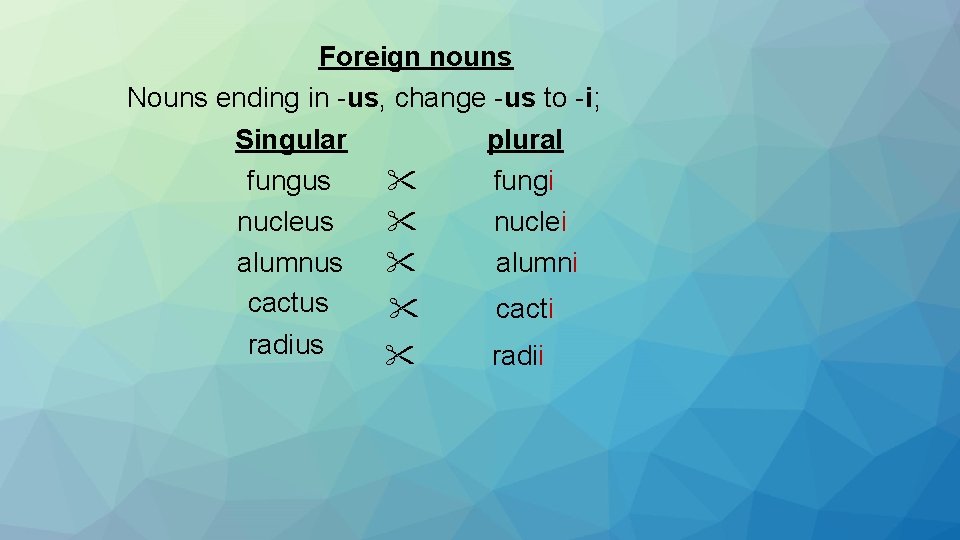 Foreign nouns

Nouns ending in -us, change -us to -i;

| Singular | | plural |
|---|---|---|
| fungus | ✂ | fungi |
| nucleus | ✂ | nuclei |
| alumnus | ✂ | alumni |
| cactus | ✂ | cacti |
| radius | ✂ | radii |